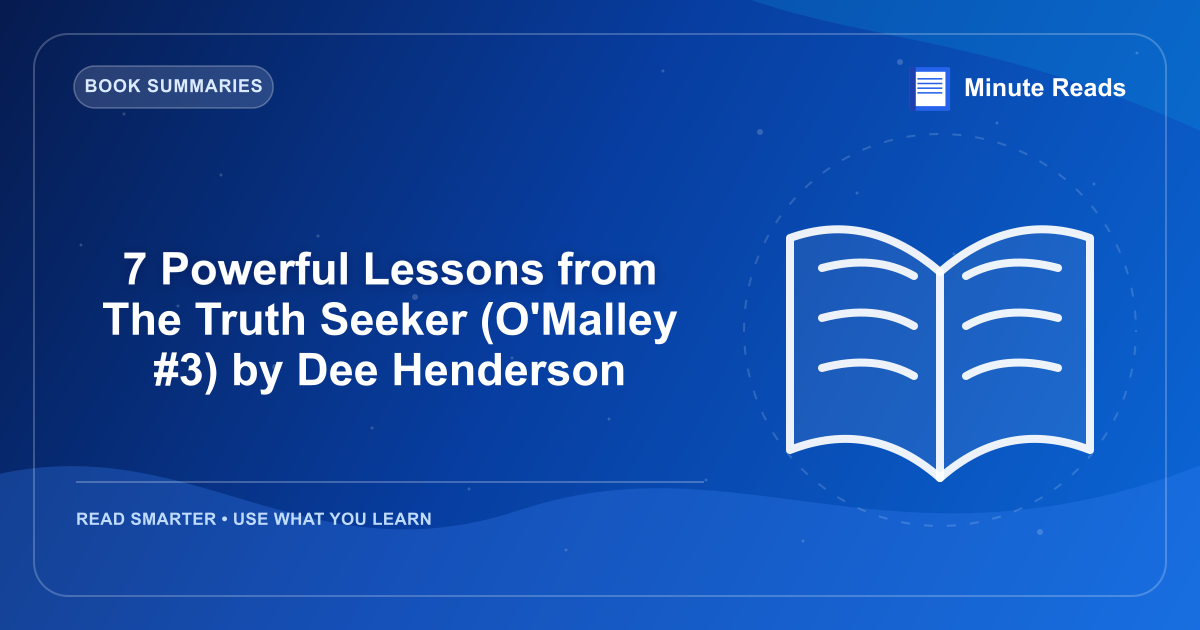 BOOK SUMMARIES

Minute Reads

7 Powerful Lessons from The Truth Seeker (O'Malley #3) by Dee Henderson

READ SMARTER • USE WHAT YOU LEARN